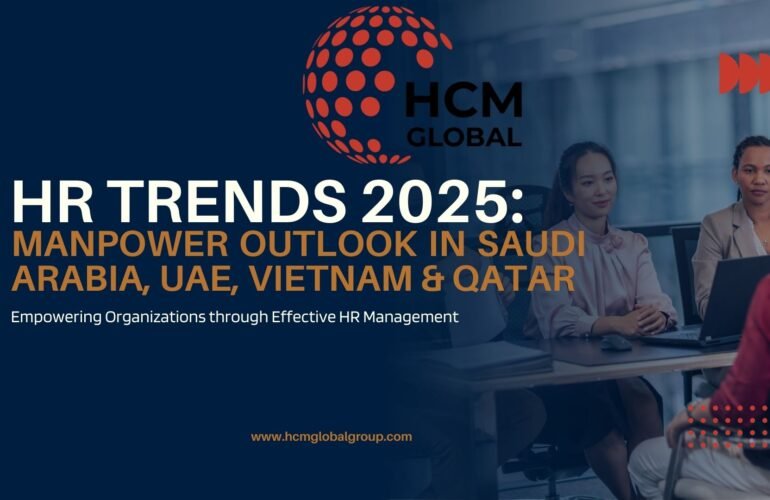 HCM
GLOBAL

HR TRENDS 2025:
MANPOWER OUTLOOK IN SAUDI ARABIA, UAE, VIETNAM & QATAR

Empowering Organizations through Effective HR Management

www.hcmglobalgroup.com